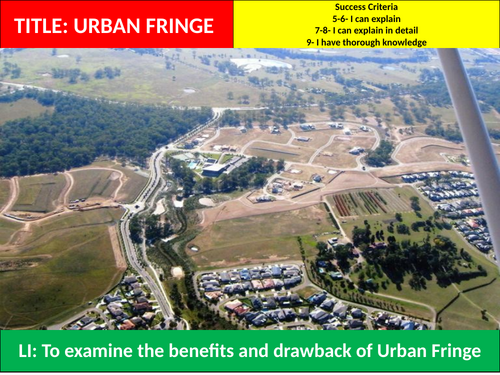 TITLE: URBAN FRINGE

Success Criteria
5-6- I can explain
7-8- I can explain in detail
9- I have thorough knowledge

LI: To examine the benefits and drawback of Urban Fringe